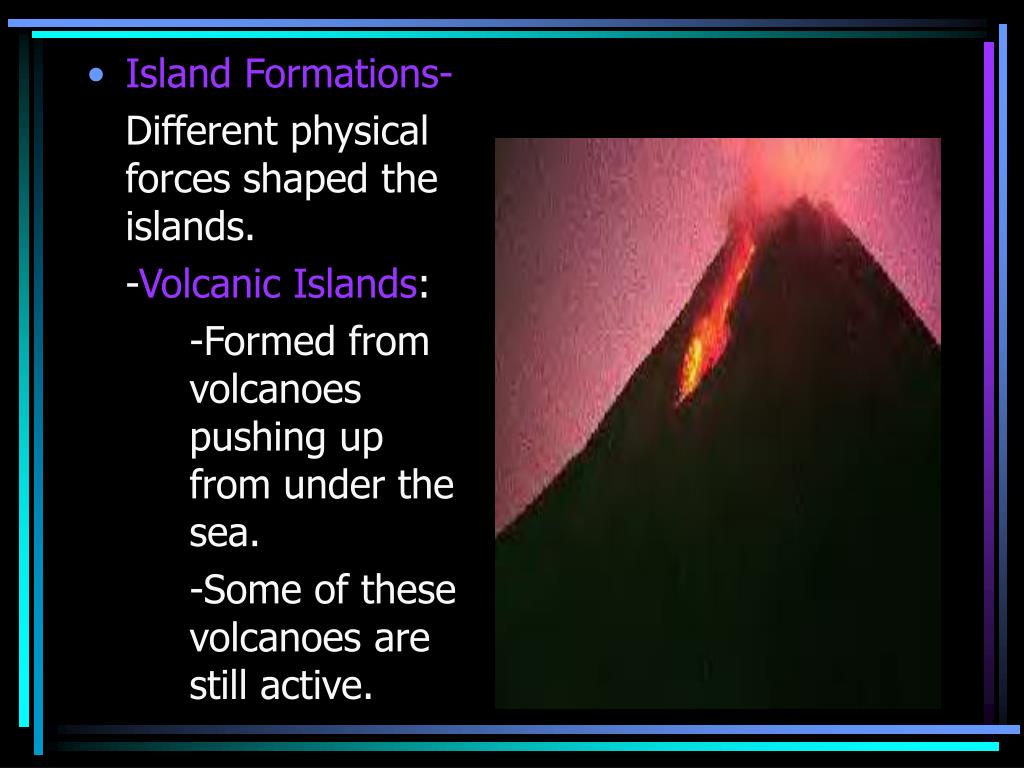 • Island Formations-

Different physical forces shaped the islands.

-Volcanic Islands:

-Formed from volcanoes pushing up from under the sea.

-Some of these volcanoes are still active.